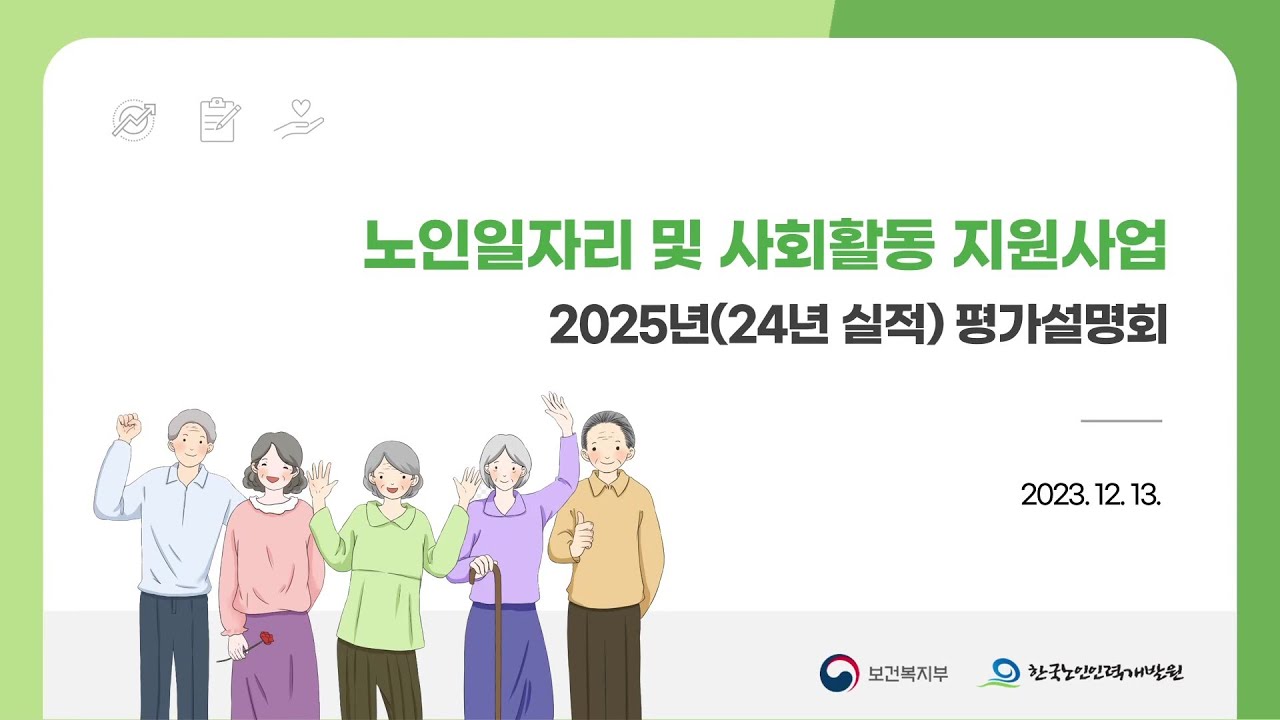 노인일자리 및 사회활동 지원사업
2025년(24년 실적) 평가설명회

2023. 12. 13.

보건복지부
한국노인인력개발원